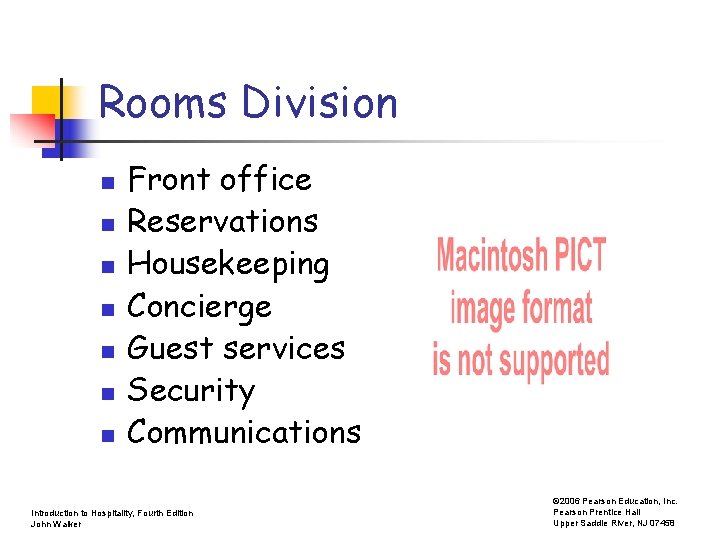 Rooms Division

- Front office
- Reservations
- Housekeeping
- Concierge
- Guest services
- Security
- Communications

Macintosh PICT image format is not supported

Introduction to Hospitality, Fourth Edition
John Walker

©2006 Pearson Education, Inc.
Pearson Prentice Hall
Upper Saddle River, NJ 07458